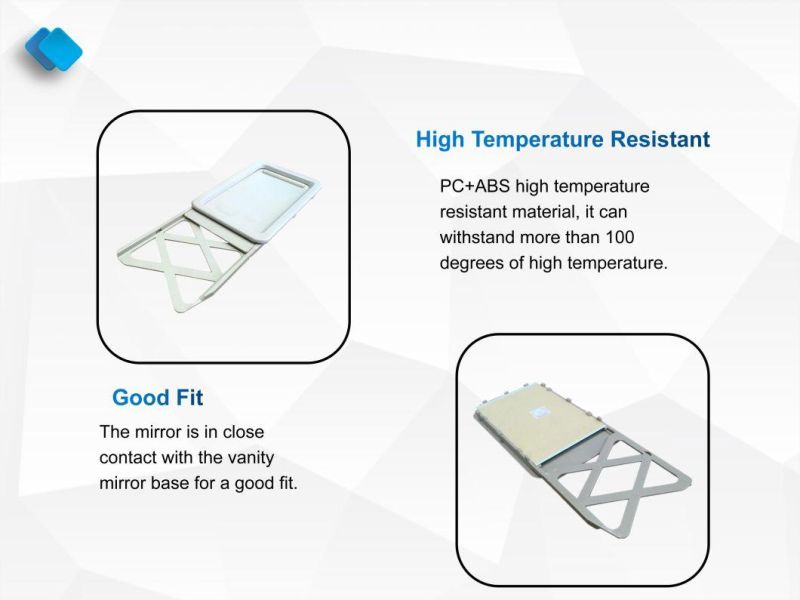 High Temperature Resistant

PC+ABS high temperature resistant material, it can withstand more than 100 degrees of high temperature.

Good Fit

The mirror is in close contact with the vanity mirror base for a good fit.